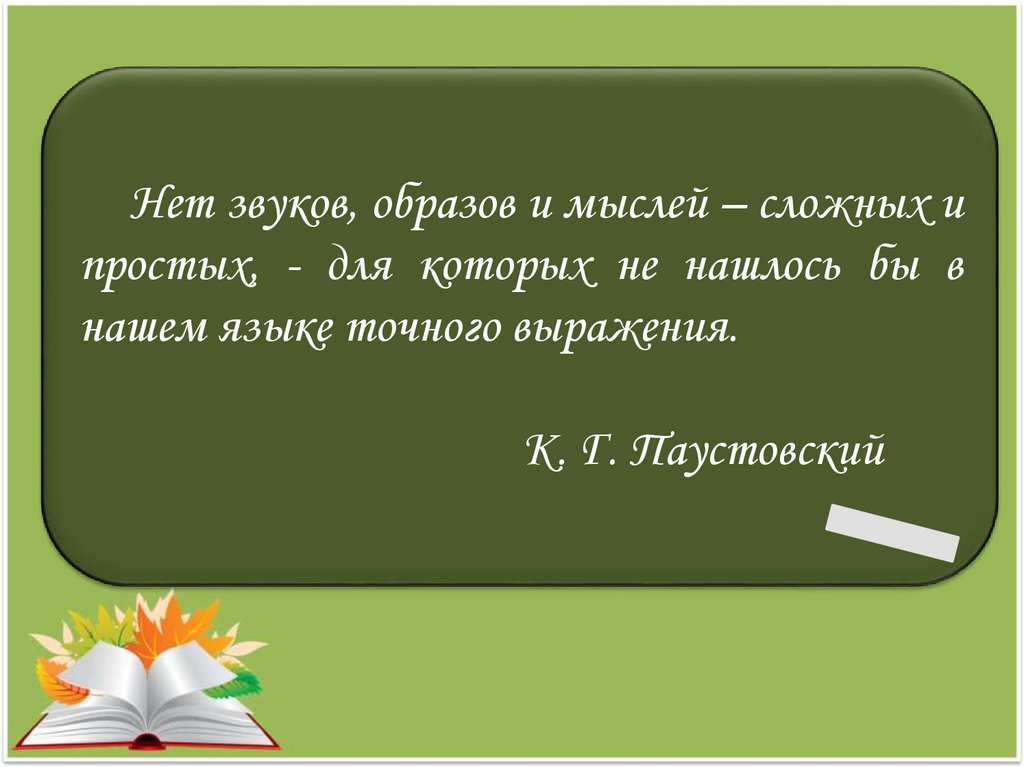 Нет звуков, образов и мыслей – сложных и простых, - для которых не нашлось бы в нашем языке точного выражения.

К. Г. Паустовский